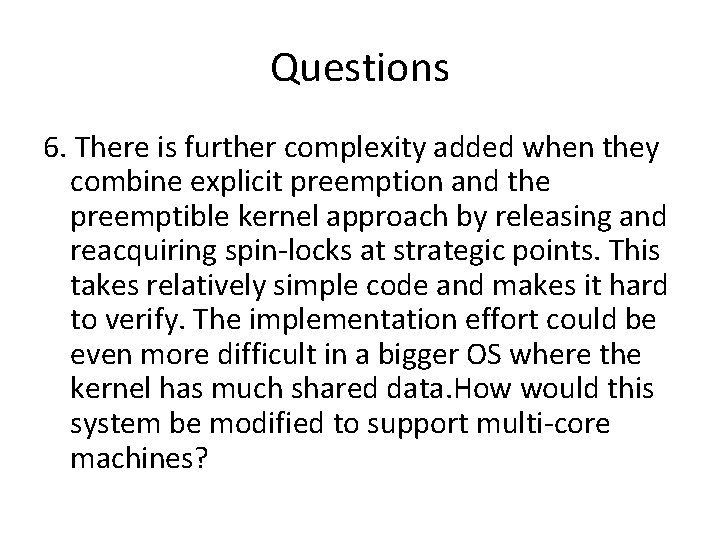 Questions

6. There is further complexity added when they combine explicit preemption and the preemptible kernel approach by releasing and reacquiring spin-locks at strategic points. This takes relatively simple code and makes it hard to verify. The implementation effort could be even more difficult in a bigger OS where the kernel has much shared data.How would this system be modified to support multi-core machines?